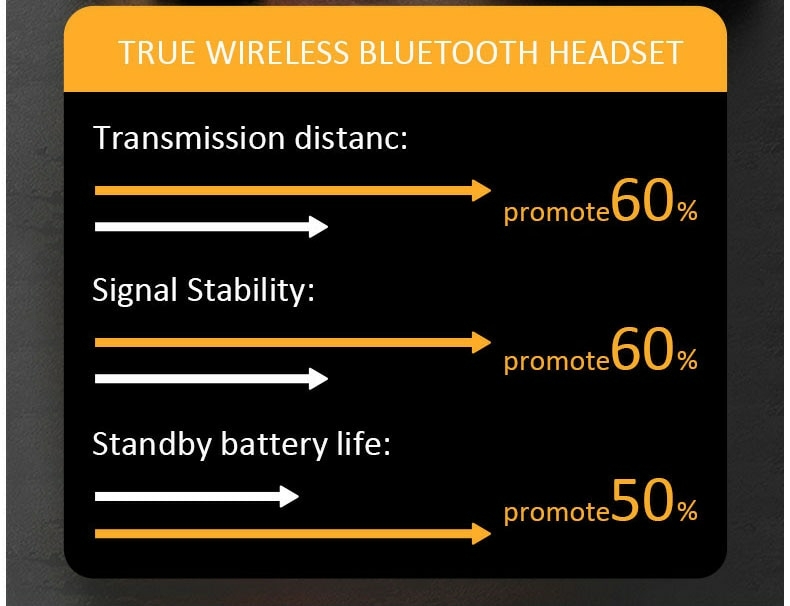 TRUE WIRELESS BLUETOOTH HEADSET

Transmission distanc:

promote60%

Signal Stability:

promote60%

Standby battery life:

promote50%